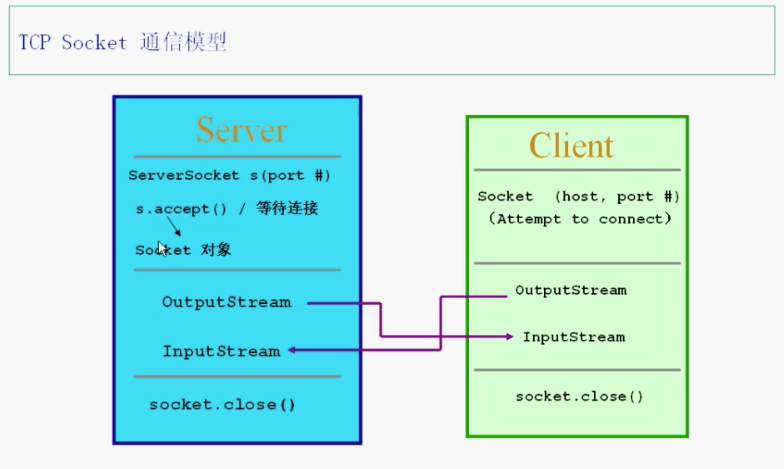 TCP Socket 通信模型

Server

ServerSocket s(port #)

s.accept() / 等待连接

Socket 对象

OutputStream

InputStream

socket.close()

Client

Socket (host, port #)
(Attempt to connect)

OutputStream

InputStream

socket.close()